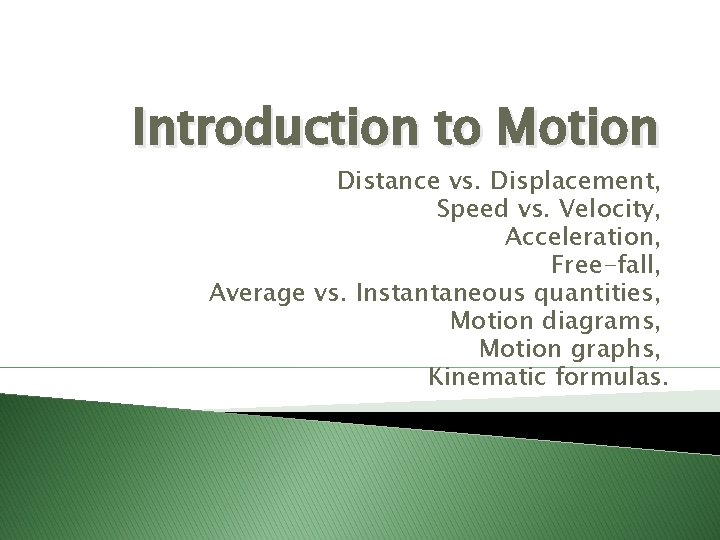 Introduction to Motion

Distance vs. Displacement,
Speed vs. Velocity,
Acceleration,
Free-fall,
Average vs. Instantaneous quantities,
Motion diagrams,
Motion graphs,
Kinematic formulas.